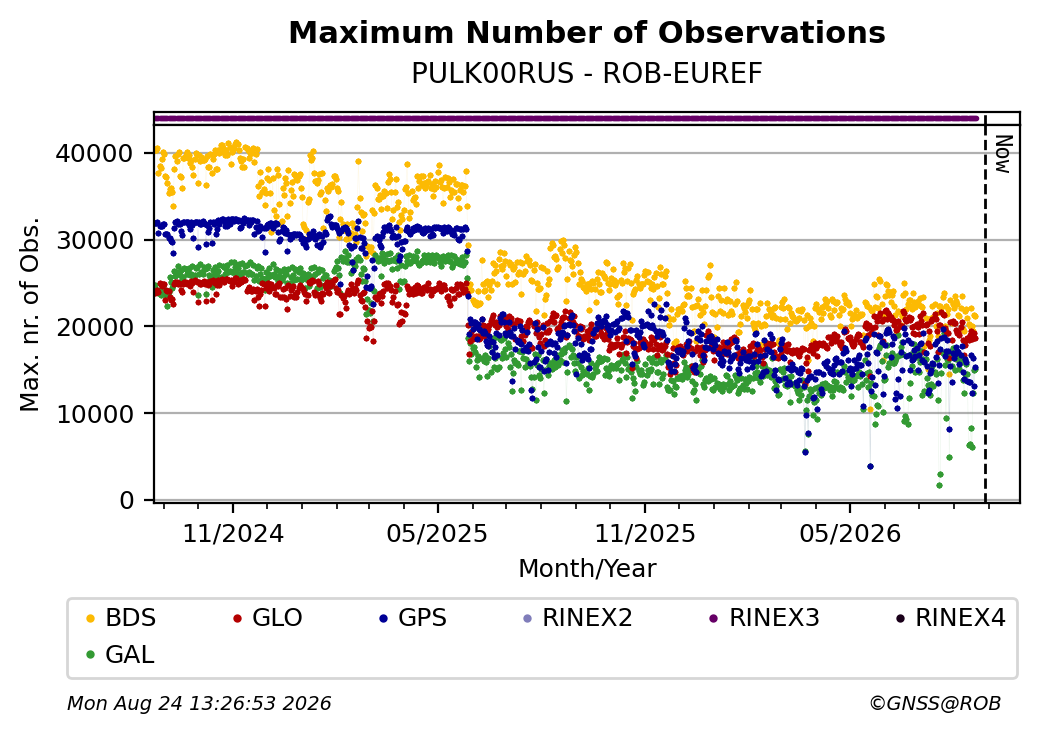 Maximum Number of Observations
PULK00RUS - ROB-EUREF

Now

Max. nr. of Obs.

40000
30000
20000
10000
0

11/2024
05/2025
11/2025
05/2026

Month/Year

BDS
GLO
GPS
RINEX2
RINEX3
RINEX4
GAL

Mon Aug 24 13:26:53 2026
©GNSS@ROB